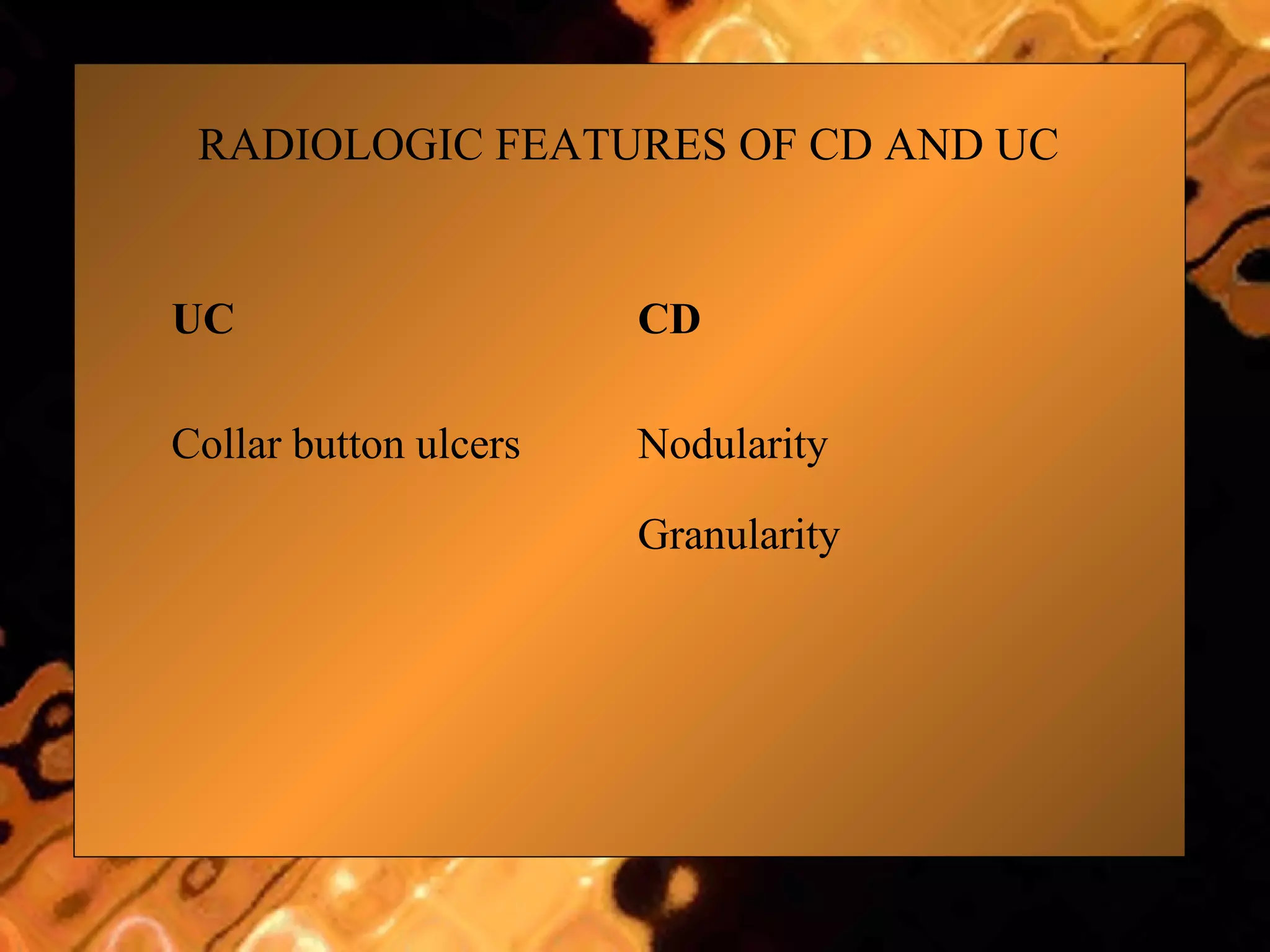 RADIOLOGIC FEATURES OF CD AND UC

UC

Collar button ulcers

CD

Nodularity

Granularity